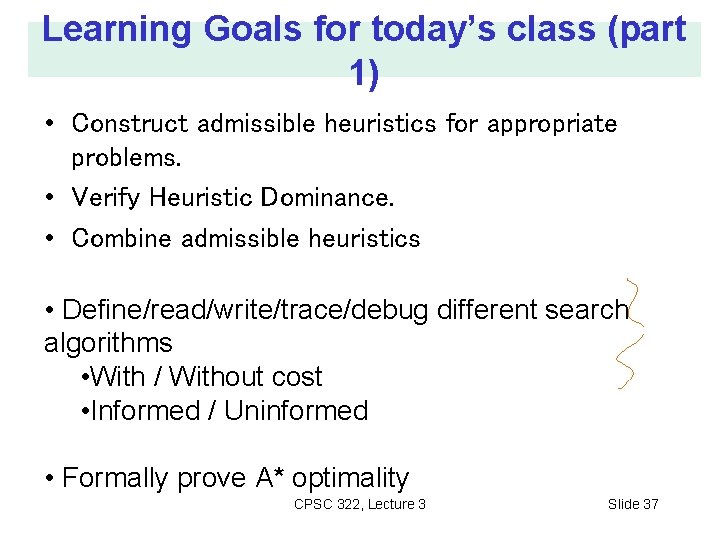 Learning Goals for today's class (part 1)

• Construct admissible heuristics for appropriate problems.

• Verify Heuristic Dominance.

• Combine admissible heuristics

• Define/read/write/trace/debug different search algorithms

•With / Without cost

•Informed / Uninformed

• Formally prove A* optimality

CPSC 322, Lecture 3

Slide 37